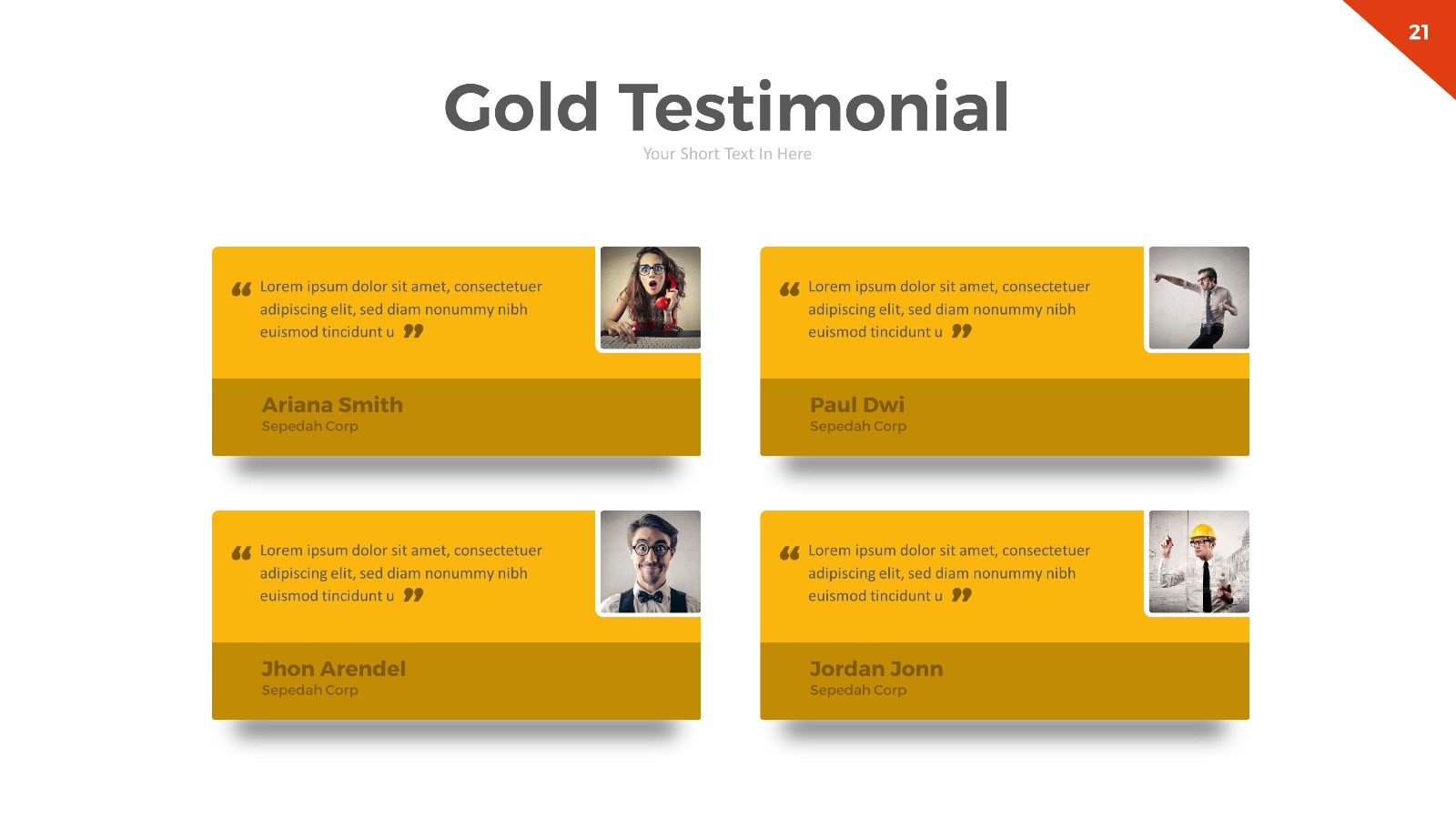 21

Gold Testimonial

Your Short Text In Here

“ Lorem ipsum dolor sit amet, consectetuer adipiscing elit, sed diam nonummy nibh euismod tincidunt u ”

Ariana Smith
Sepedah Corp

“ Lorem ipsum dolor sit amet, consectetuer adipiscing elit, sed diam nonummy nibh euismod tincidunt u ”

Paul Dwi
Sepedah Corp

“ Lorem ipsum dolor sit amet, consectetuer adipiscing elit, sed diam nonummy nibh euismod tincidunt u ”

Jhon Arendel
Sepedah Corp

“ Lorem ipsum dolor sit amet, consectetuer adipiscing elit, sed diam nonummy nibh euismod tincidunt u ”

Jordan Jonn
Sepedah Corp